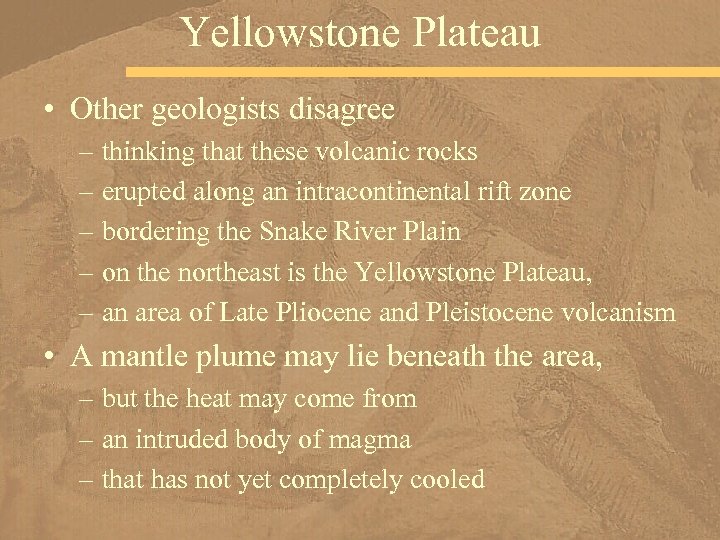 Yellowstone Plateau

• Other geologists disagree
– thinking that these volcanic rocks
– erupted along an intracontinental rift zone
– bordering the Snake River Plain
– on the northeast is the Yellowstone Plateau,
– an area of Late Pliocene and Pleistocene volcanism

• A mantle plume may lie beneath the area,
– but the heat may come from
– an intruded body of magma
– that has not yet completely cooled